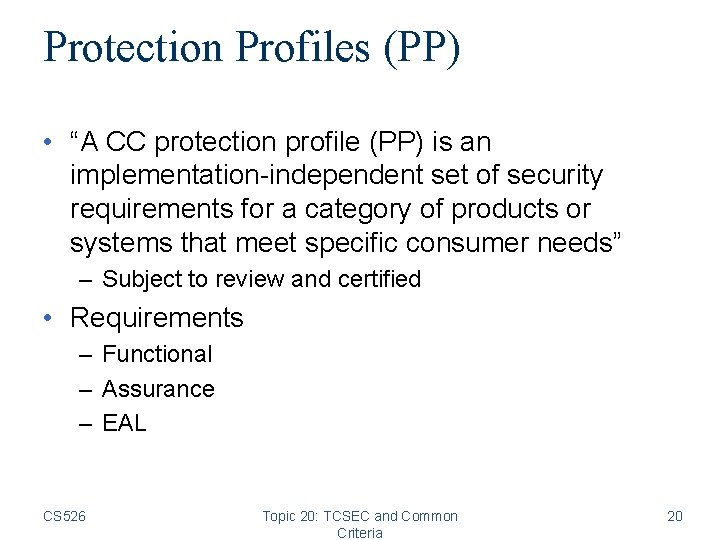 Protection Profiles (PP)

• “A CC protection profile (PP) is an implementation-independent set of security requirements for a category of products or systems that meet specific consumer needs”
– Subject to review and certified
• Requirements
– Functional
– Assurance
– EAL

CS526

Topic 20: TCSEC and Common Criteria

20